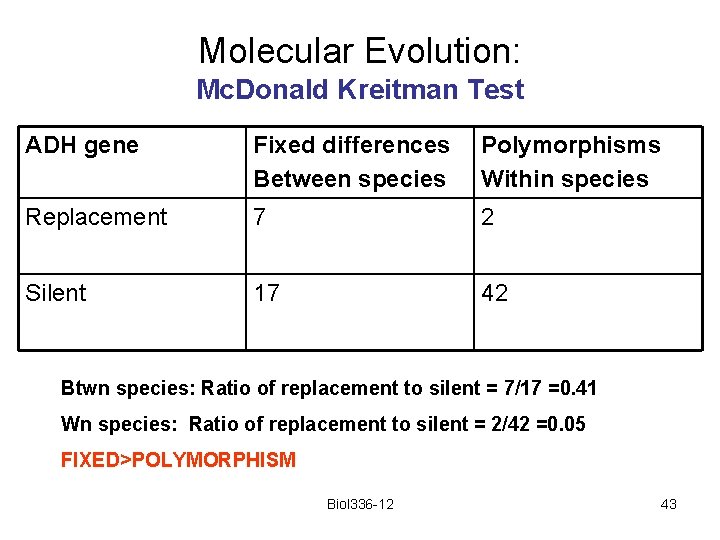 Molecular Evolution:
McDonald Kreitman Test

| ADH gene | Fixed differences Between species | Polymorphisms Within species |
|---|---|---|
| Replacement | 7 | 2 |
| Silent | 17 | 42 |

Btwn species: Ratio of replacement to silent = 7/17 =0.41

Wn species: Ratio of replacement to silent = 2/42 =0.05

FIXED>POLYMORPHISM

Biol336-12

43